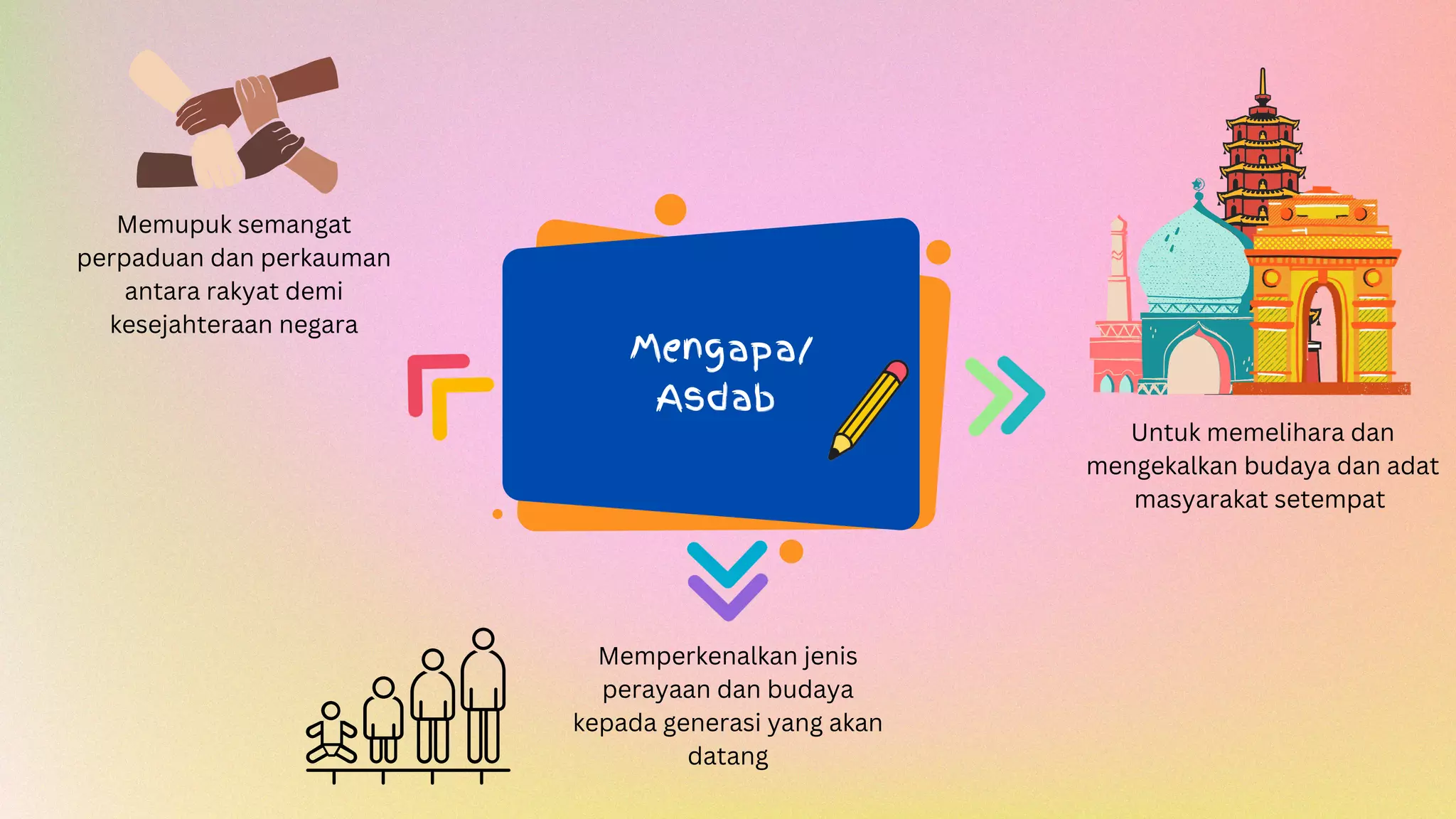 Memupuk semangat perpaduan dan perkauman antara rakyat demi kesejahteraan negara

Mengapa/ Asdab

Untuk memelihara dan mengekalkan budaya dan adat masyarakat setempat

Memperkenalkan jenis perayaan dan budaya kepada generasi yang akan datang